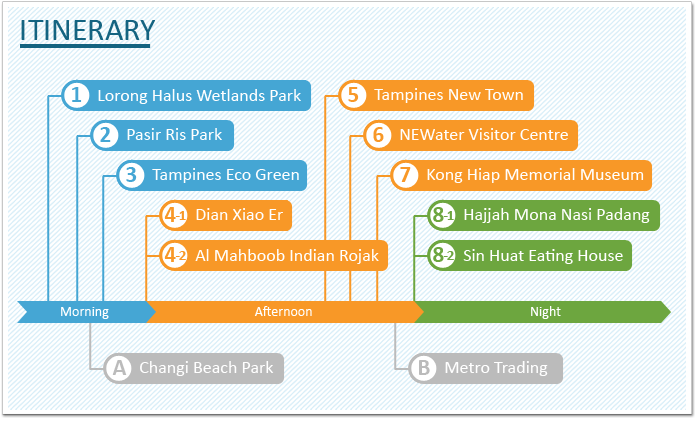 ITINERARY

1 Lorong Halus Wetlands Park

2 Pasir Ris Park

3 Tampines Eco Green

4-1 Dian Xiao Er

4-2 Al Mahboob Indian Rojak

5 Tampines New Town

6 NEWater Visitor Centre

7 Kong Hiap Memorial Museum

8-1 Hajjah Mona Nasi Padang

8-2 Sin Huat Eating House

Morning

Afternoon

Night

A Changi Beach Park

B Metro Trading